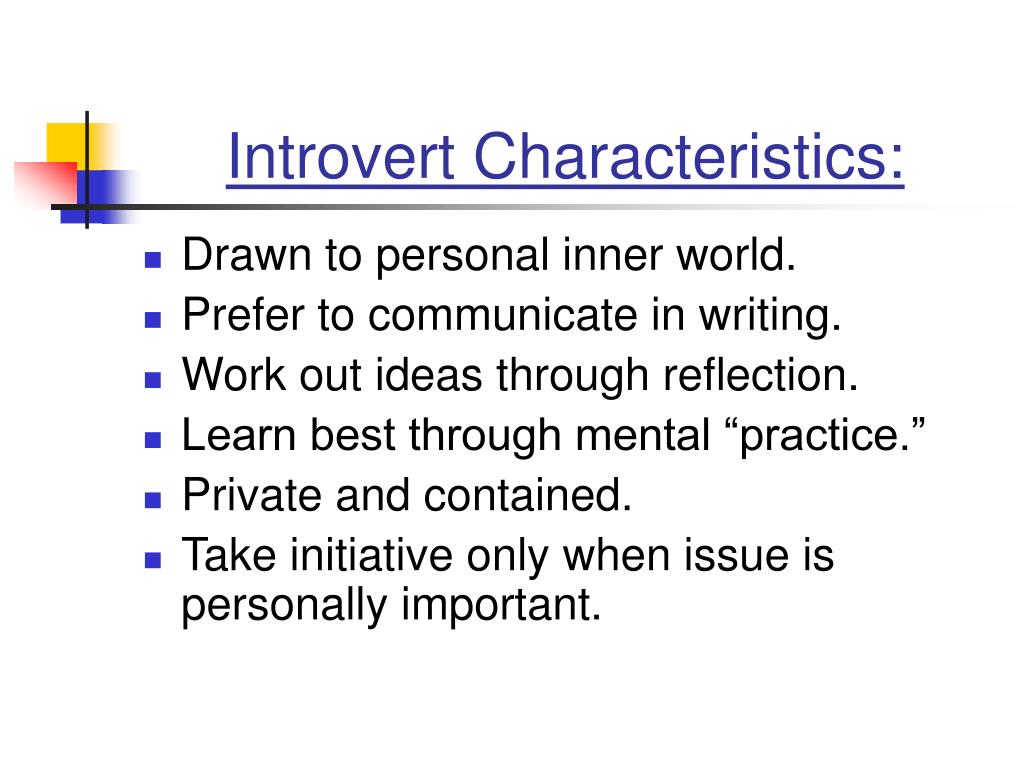 Introvert Characteristics:

- Drawn to personal inner world.
- Prefer to communicate in writing.
- Work out ideas through reflection.
- Learn best through mental “practice.”
- Private and contained.
- Take initiative only when issue is personally important.